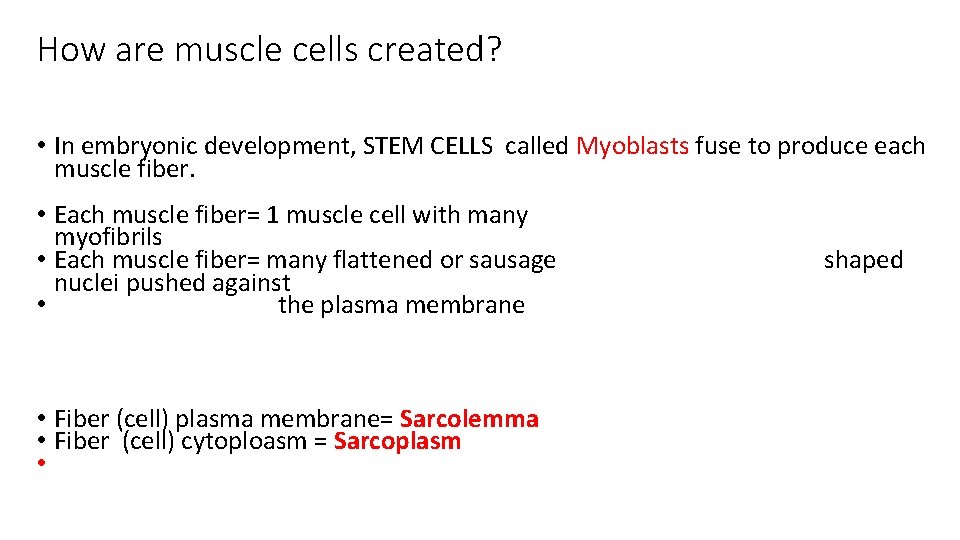 How are muscle cells created?

• In embryonic development, STEM CELLS called Myoblasts fuse to produce each muscle fiber.

• Each muscle fiber= 1 muscle cell with many myofibrils
• Each muscle fiber= many flattened or sausage shaped nuclei pushed against
• the plasma membrane

• Fiber (cell) plasma membrane= Sarcolemma
• Fiber (cell) cytoploasm = Sarcoplasm
•